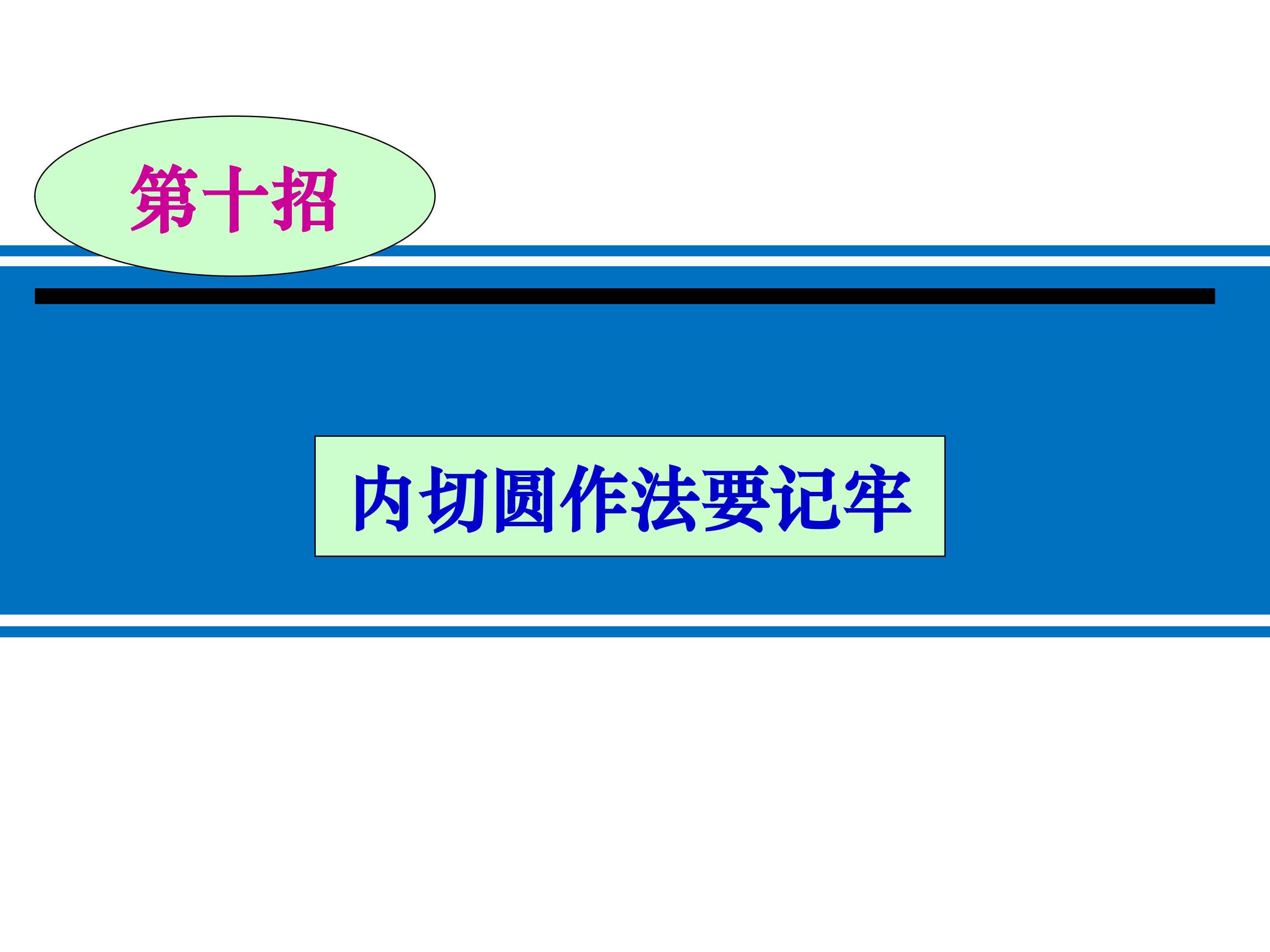 第十招

内切圆作法要记牢